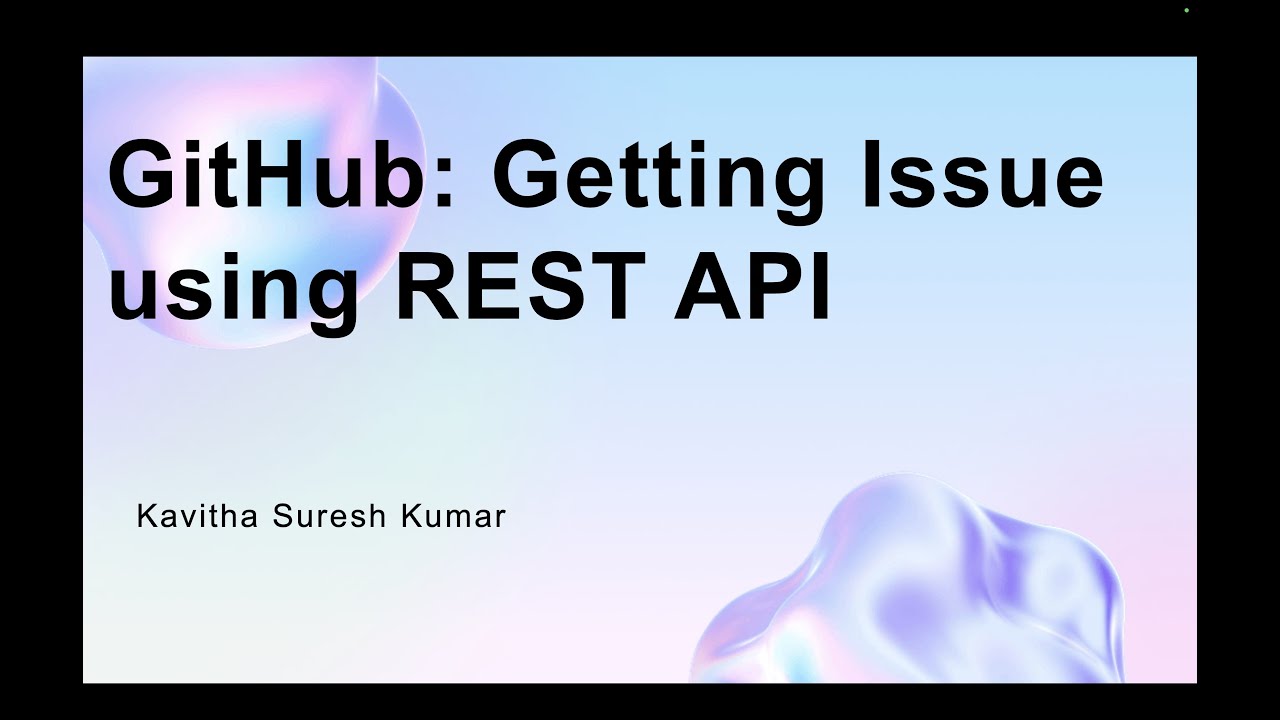 GitHub: Getting Issue using REST API

Kavitha Suresh Kumar